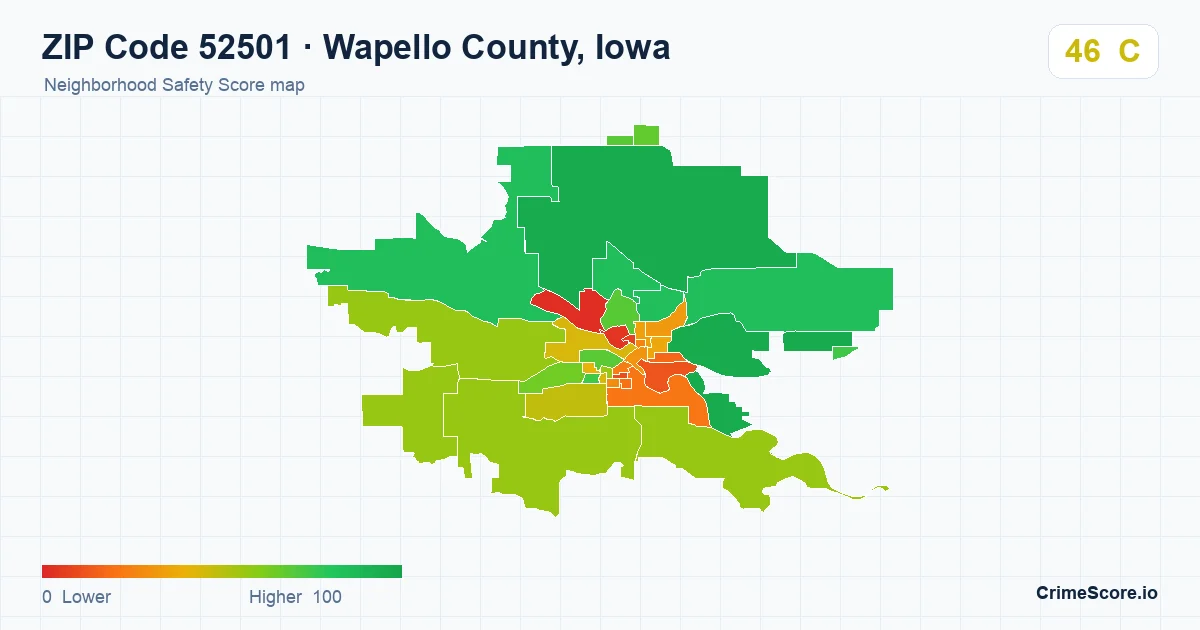 ZIP Code 52501 · Wapello County, Iowa
Neighborhood Safety Score map

46 C

0 Lower
Higher 100

CrimeScore.io